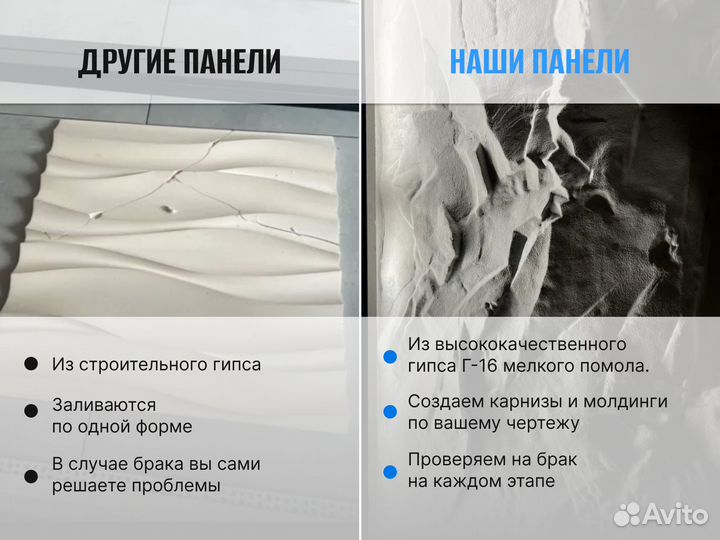 ДРУГИЕ ПАНЕЛИ

Из строительного гипса

Заливаются по одной форме

В случае брака вы сами решаете проблемы

НАШИ ПАНЕЛИ

Из высококачественного гипса Г-16 мелкого помола.

Создаем карнизы и молдинги по вашему чертежу

Проверяем на брак на каждом этапе

Avito